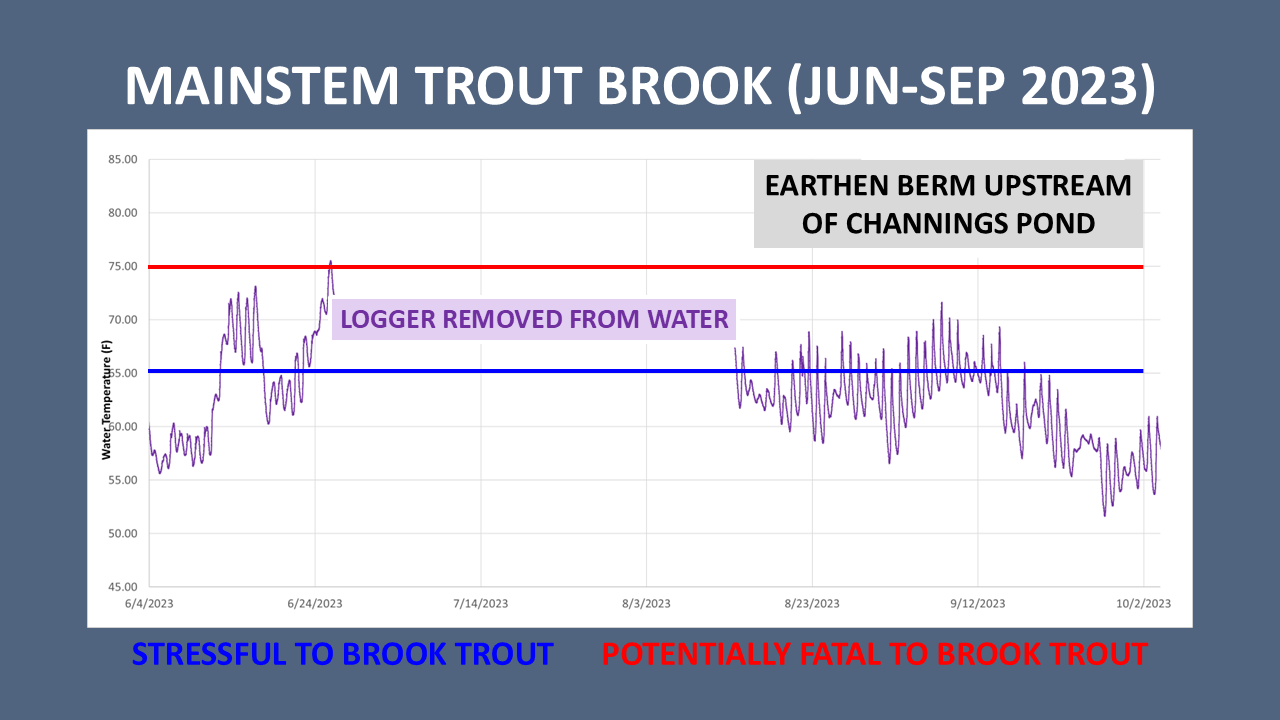 MAINSTEM TROUT BROOK (JUN-SEP 2023)

EARTHEN BERM UPSTREAM OF CHANNINGS POND

LOGGER REMOVED FROM WATER

Water Temperature (F)

85.00
80.00
75.00
70.00
65.00
60.00
55.00
50.00
45.00

6/4/2023
6/24/2023
7/14/2023
8/3/2023
8/23/2023
9/12/2023
10/2/2023

STRESSFUL TO BROOK TROUT

POTENTIALLY FATAL TO BROOK TROUT